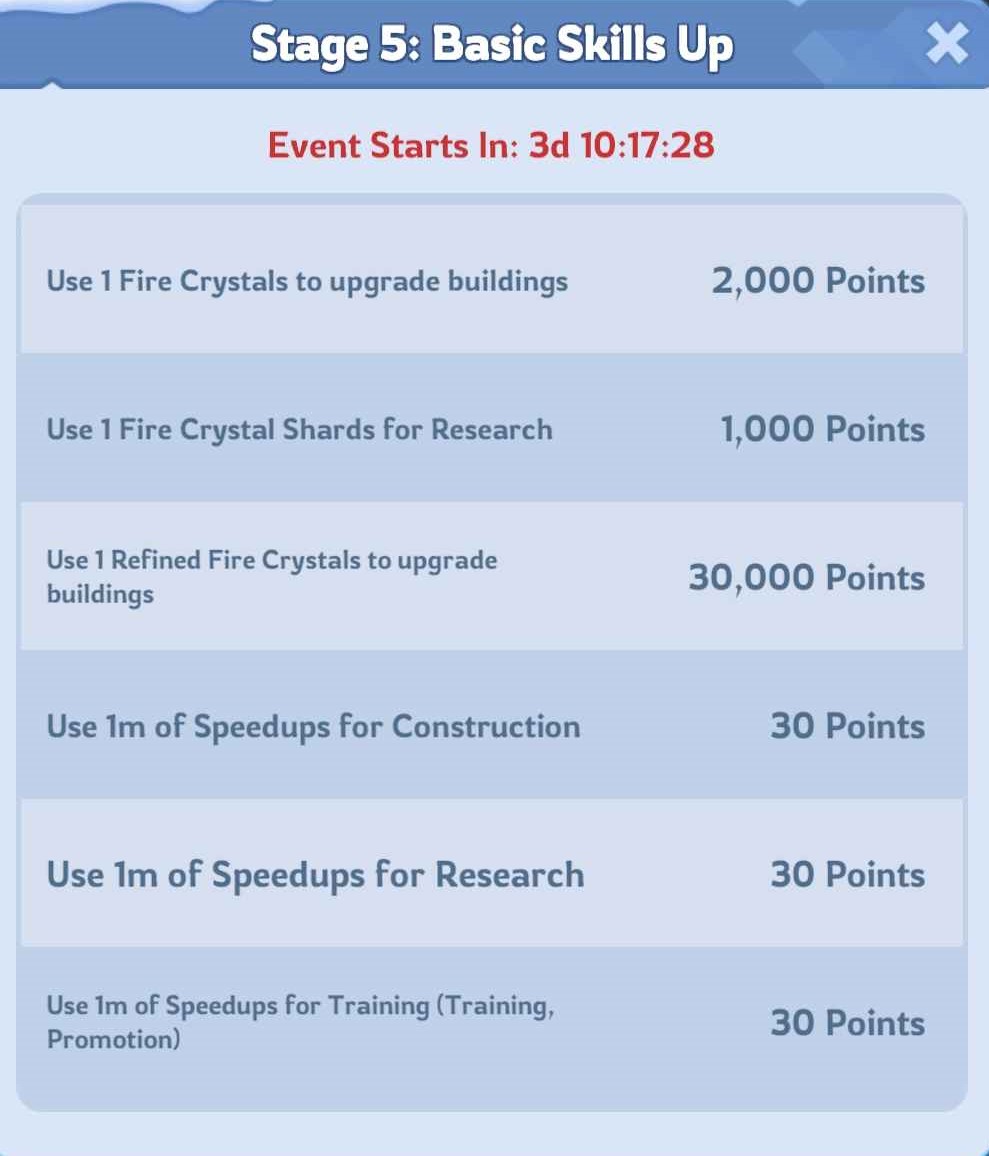 Stage 5: Basic Skills Up

Event Starts In: 3d 10:17:28

| | |
|---|---|
| Use 1 Fire Crystals to upgrade buildings | 2,000 Points |
| Use 1 Fire Crystal Shards for Research | 1,000 Points |
| Use 1 Refined Fire Crystals to upgrade buildings | 30,000 Points |
| Use 1m of Speedups for Construction | 30 Points |
| Use 1m of Speedups for Research | 30 Points |
| Use 1m of Speedups for Training (Training, Promotion) | 30 Points |